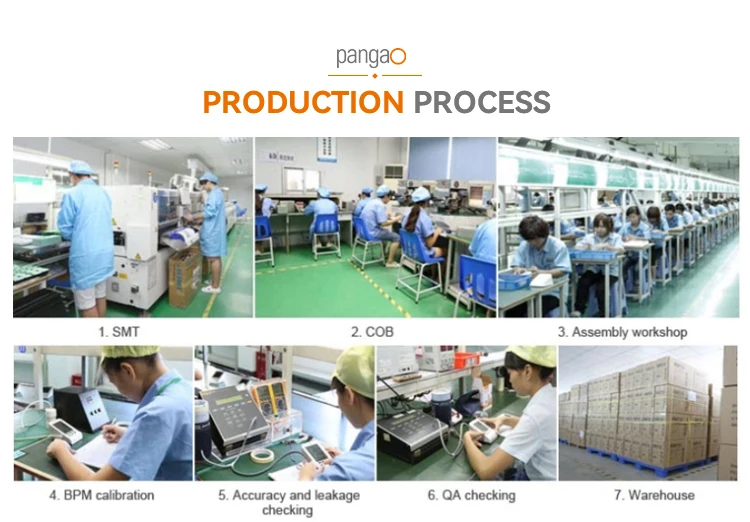 pangao

PRODUCTION PROCESS

1. SMT

2. COB

3. Assembly workshop

4. BPM calibration

5. Accuracy and leakage checking

6. QA checking

7. Warehouse